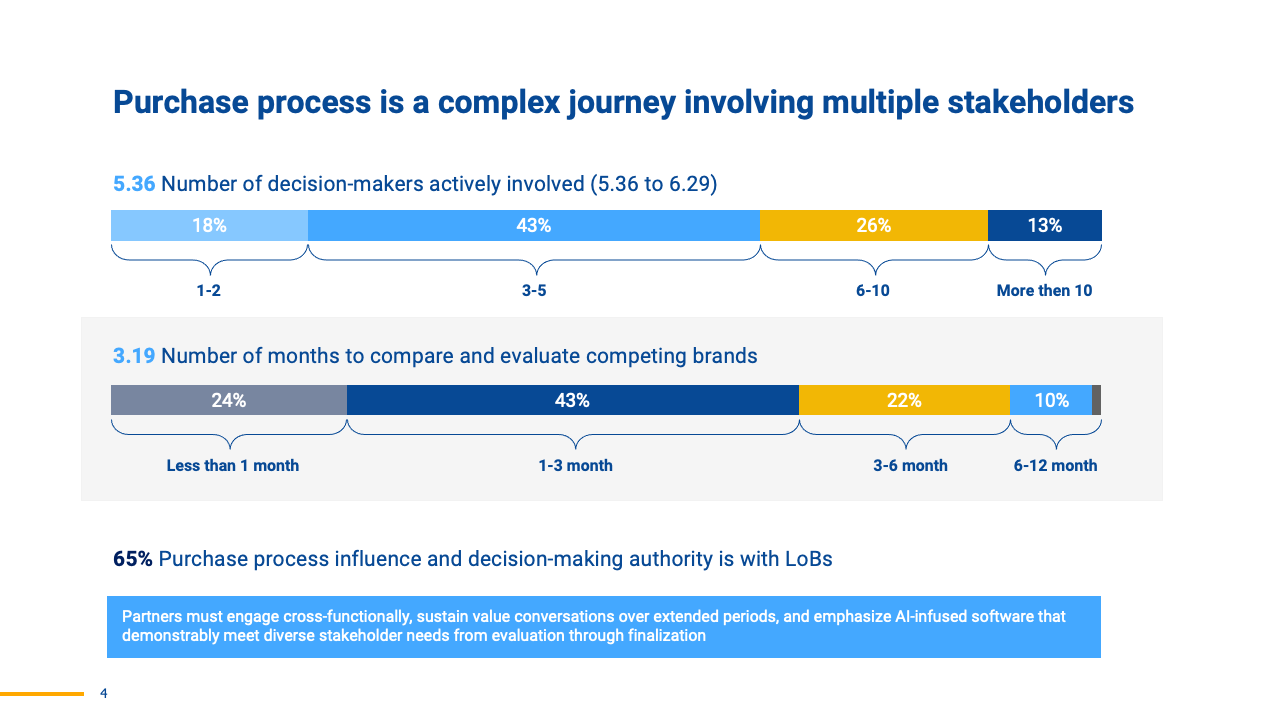 Purchase process is a complex journey involving multiple stakeholders

5.36 Number of decision-makers actively involved (5.36 to 6.29)

18%
43%
26%
13%

1-2
3-5
6-10
More then 10

3.19 Number of months to compare and evaluate competing brands

24%
43%
22%
10%

Less than 1 month
1-3 month
3-6 month
6-12 month

65% Purchase process influence and decision-making authority is with LoBs

Partners must engage cross-functionally, sustain value conversations over extended periods, and emphasize AI-infused software that demonstrably meet diverse stakeholder needs from evaluation through finalization

4